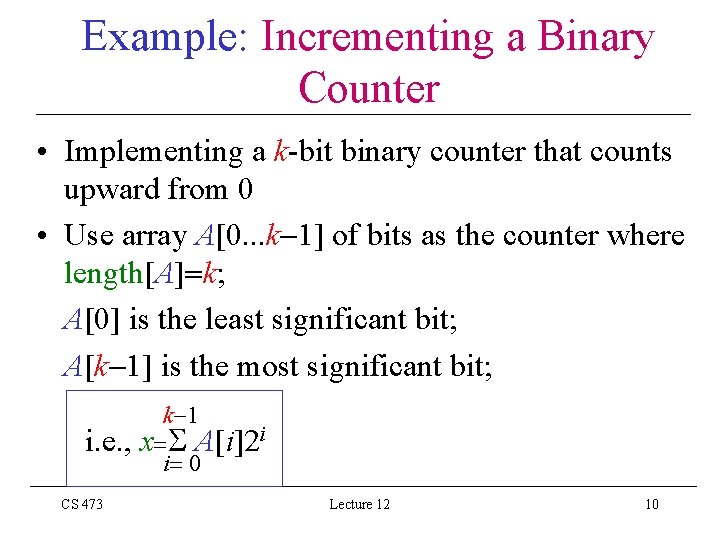 Example: Incrementing a Binary Counter

• Implementing a $k$-bit binary counter that counts upward from 0

• Use array $A[0...k-1]$ of bits as the counter where length$[A]=k$;

$A[0]$ is the least significant bit;

$A[k-1]$ is the most significant bit;

i.e., $x=\sum_{i=0}^{k-1} A[i]2^i$

CS 473

Lecture 12

10